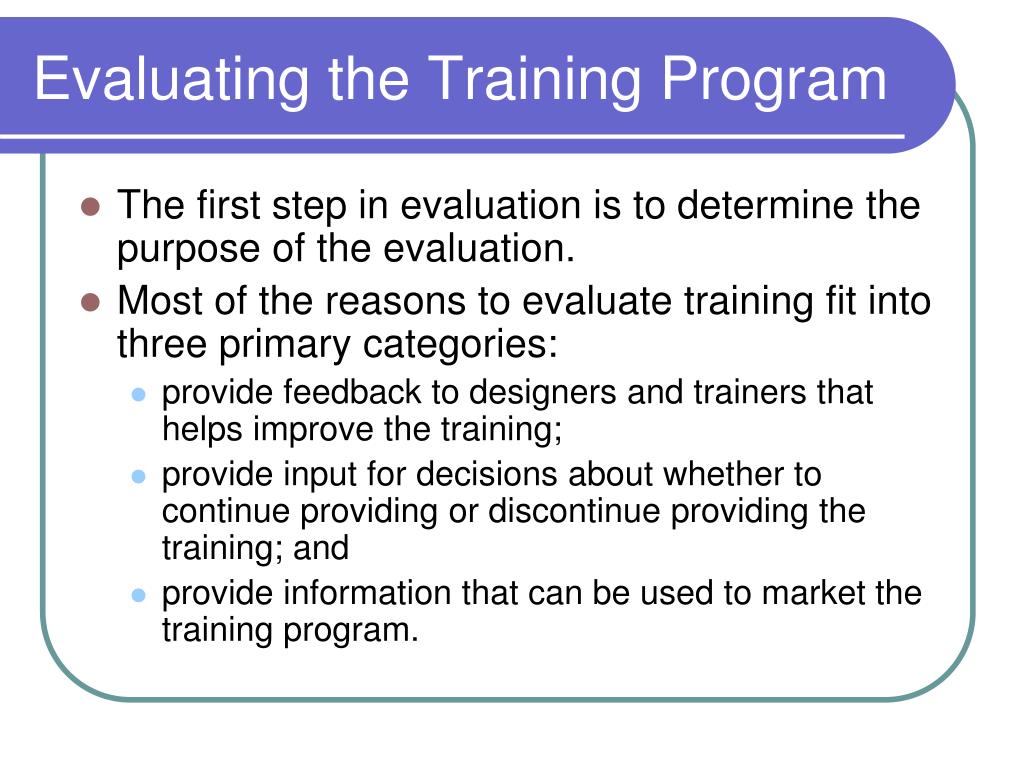 Evaluating the Training Program

- The first step in evaluation is to determine the purpose of the evaluation.
- Most of the reasons to evaluate training fit into three primary categories:
  - provide feedback to designers and trainers that helps improve the training;
  - provide input for decisions about whether to continue providing or discontinue providing the training; and
  - provide information that can be used to market the training program.